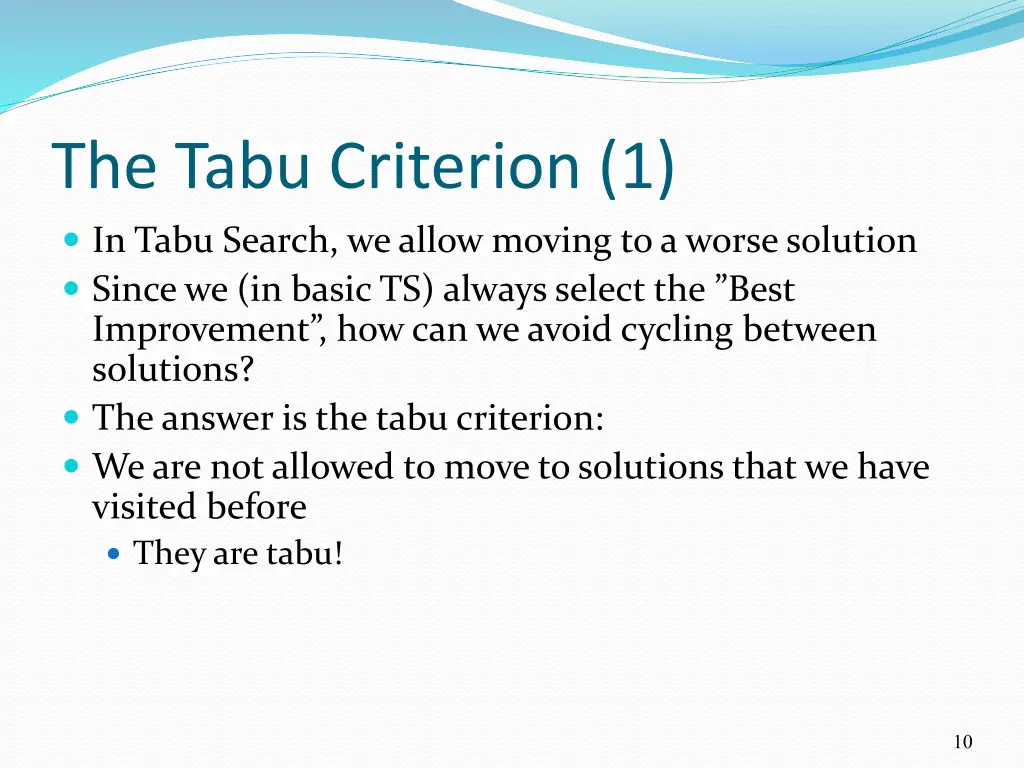 The Tabu Criterion (1)

- In Tabu Search, we allow moving to a worse solution
- Since we (in basic TS) always select the ”Best Improvement”, how can we avoid cycling between solutions?
- The answer is the tabu criterion:
- We are not allowed to move to solutions that we have visited before
  - They are tabu!

10